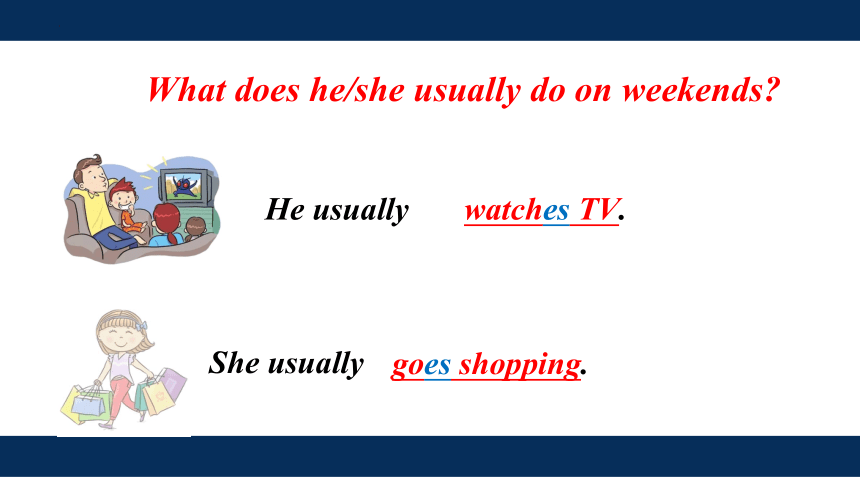 What does he/she usually do on weekends?

He usually watches TV.

She usually goes shopping.